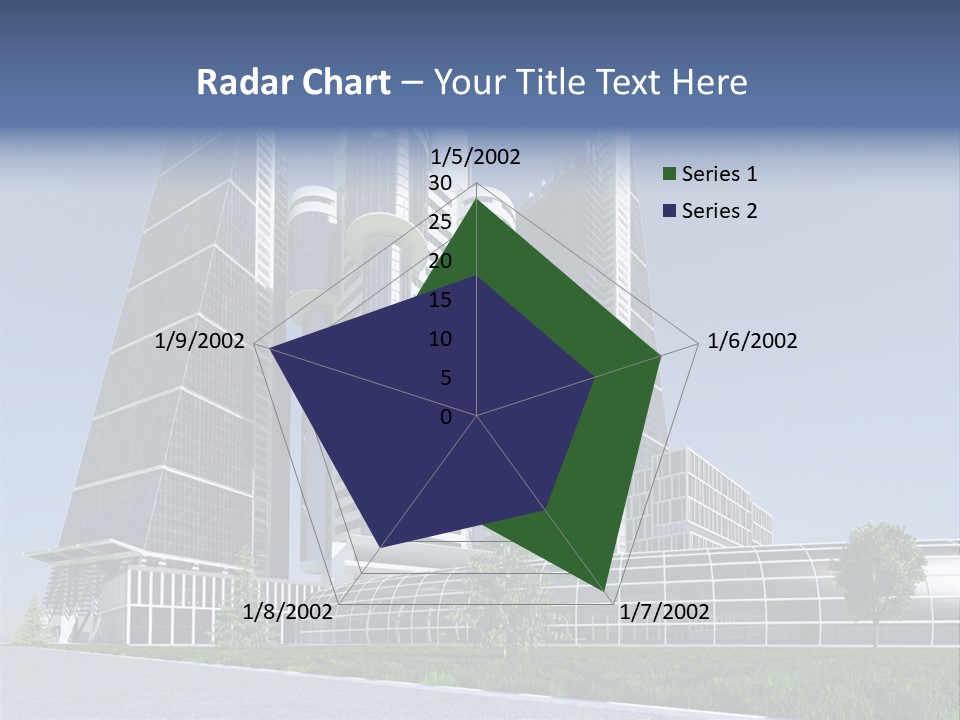 Radar Chart – Your Title Text Here

1/5/2002
30
25
20
15
10
5
0
1/6/2002
1/7/2002
1/8/2002
1/9/2002

Series 1
Series 2